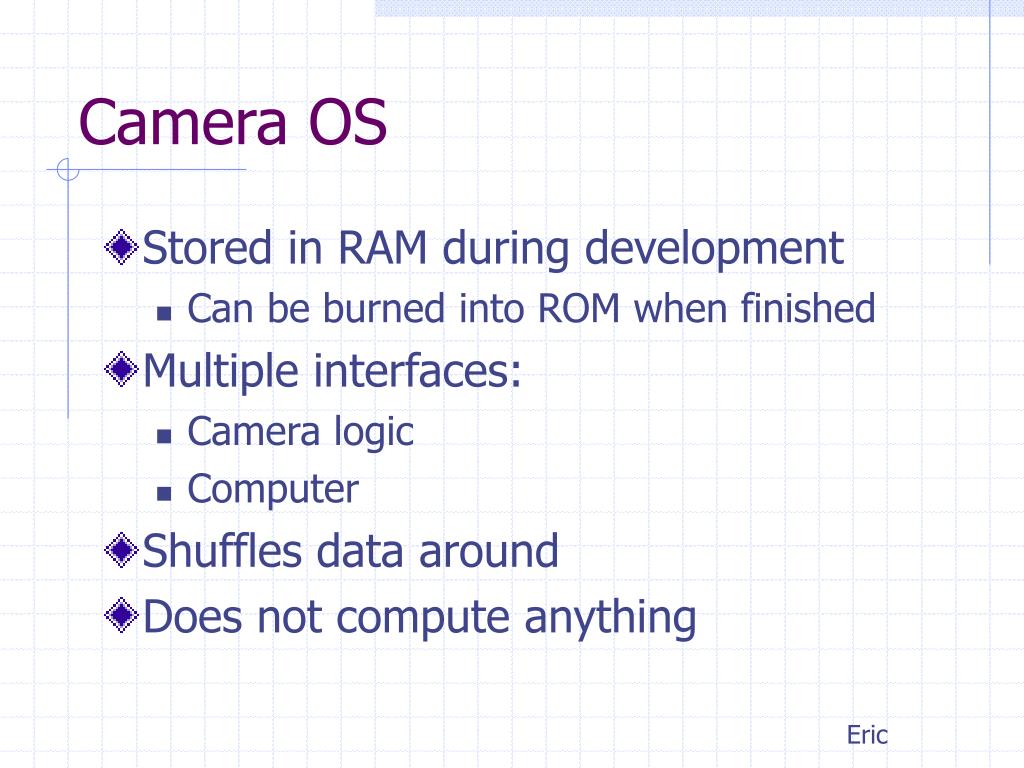 Camera OS

Stored in RAM during development
Can be burned into ROM when finished
Multiple interfaces:
Camera logic
Computer
Shuffles data around
Does not compute anything

Eric